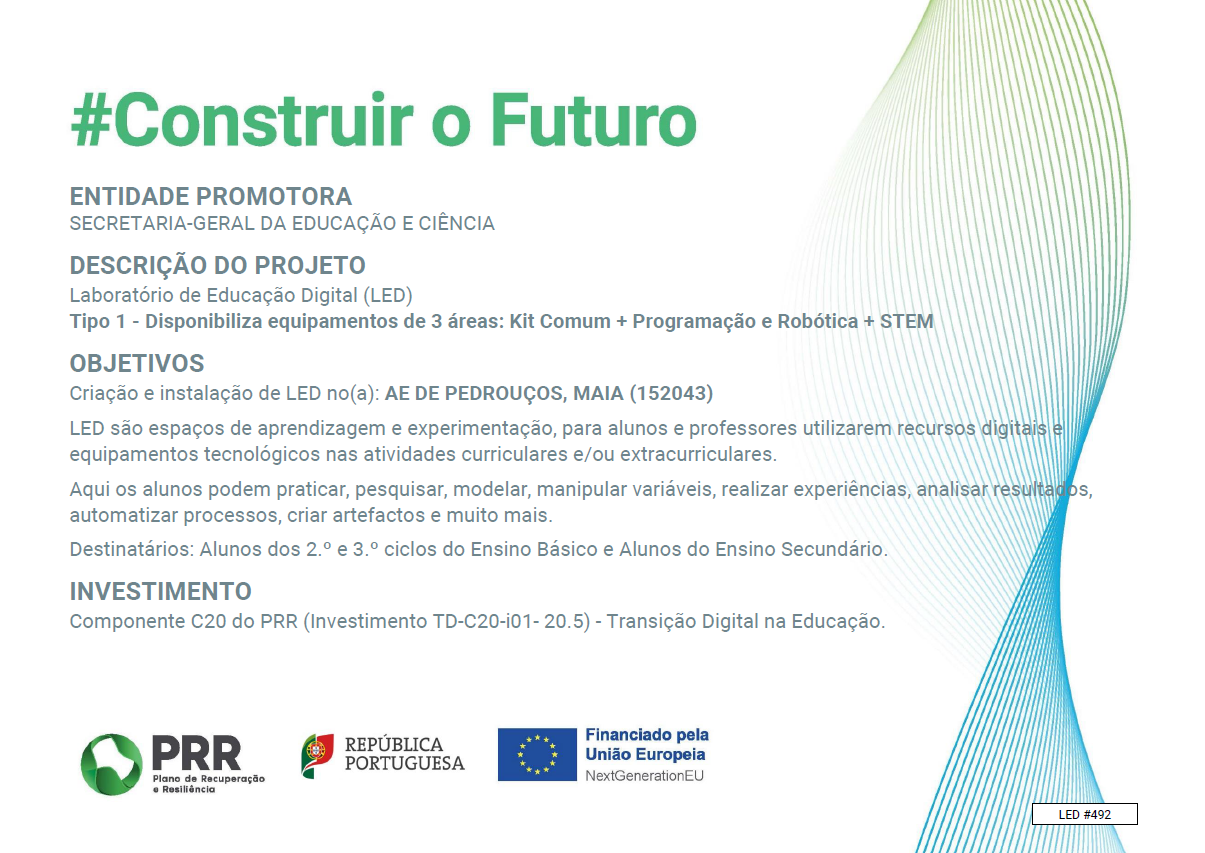 #Construir o Futuro

ENTIDADE PROMOTORA
SECRETARIA-GERAL DA EDUCAÇÃO E CIÊNCIA

DESCRIÇÃO DO PROJETO
Laboratório de Educação Digital (LED)
Tipo 1 - Disponibiliza equipamentos de 3 áreas: Kit Comum + Programação e Robótica + STEM

OBJETIVOS
Criação e instalação de LED no(a): AE DE PEDROUÇOS, MAIA (152043)

LED são espaços de aprendizagem e experimentação, para alunos e professores utilizarem recursos digitais e equipamentos tecnológicos nas atividades curriculares e/ou extracurriculares.

Aqui os alunos podem praticar, pesquisar, modelar, manipular variáveis, realizar experiências, analisar resultados, automatizar processos, criar artefactos e muito mais.

Destinatários: Alunos dos 2.º e 3.º ciclos do Ensino Básico e Alunos do Ensino Secundário.

INVESTIMENTO
Componente C20 do PRR (Investimento TD-C20-i01- 20.5) - Transição Digital na Educação.

PRR
Plano de Recuperação e Resiliência

REPÚBLICA PORTUGUESA

Financiado pela União Europeia
NextGenerationEU

LED #492